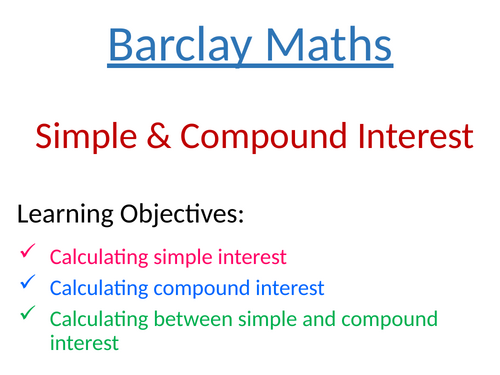 Barclay Maths

Simple & Compound Interest

Learning Objectives:

✓ Calculating simple interest
✓ Calculating compound interest
✓ Calculating between simple and compound interest